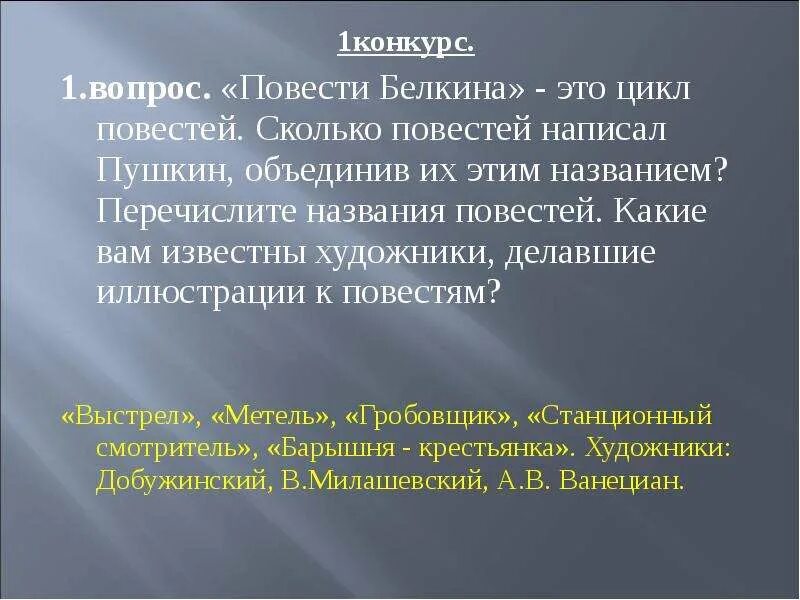 1конкурс.

1.вопрос. «Повести Белкина» - это цикл повестей. Сколько повестей написал Пушкин, объединив их этим названием? Перечислите названия повестей. Какие вам известны художники, делавшие иллюстрации к повестям?

«Выстрел», «Метель», «Гробовщик», «Станционный смотритель», «Барышня - крестьянка». Художники: Добужинский, В.Милашевский, А.В. Ванециан.